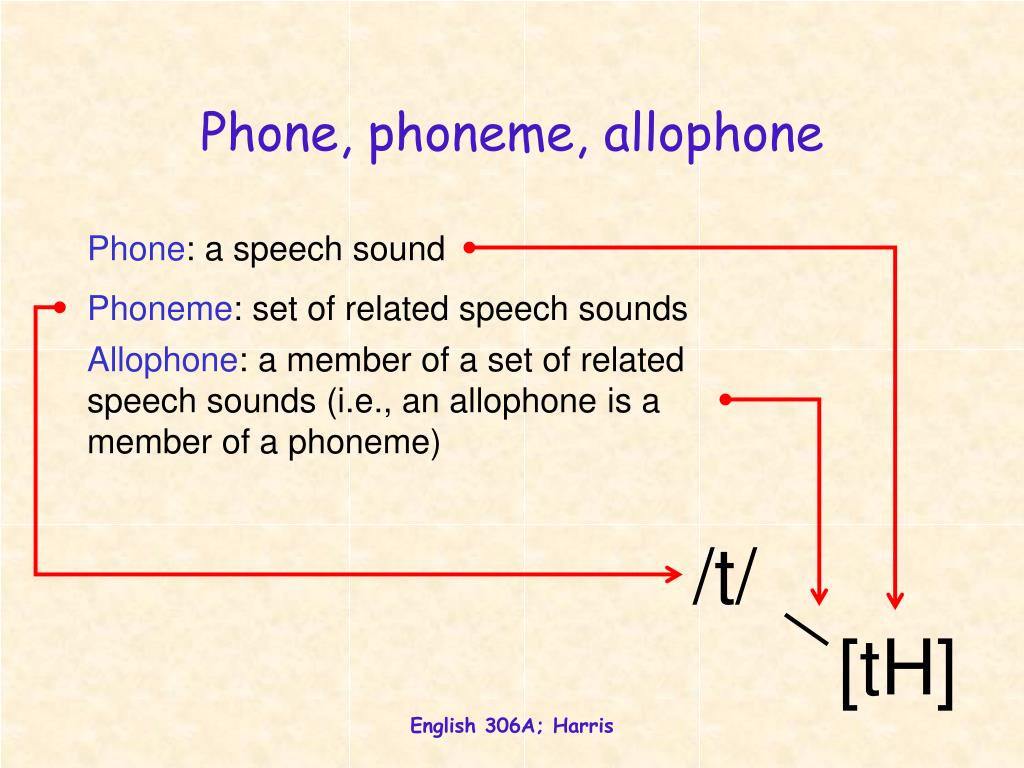 Phone, phoneme, allophone

Phone: a speech sound

Phoneme: set of related speech sounds

Allophone: a member of a set of related speech sounds (i.e., an allophone is a member of a phoneme)

/t/

[tH]

English 306A; Harris